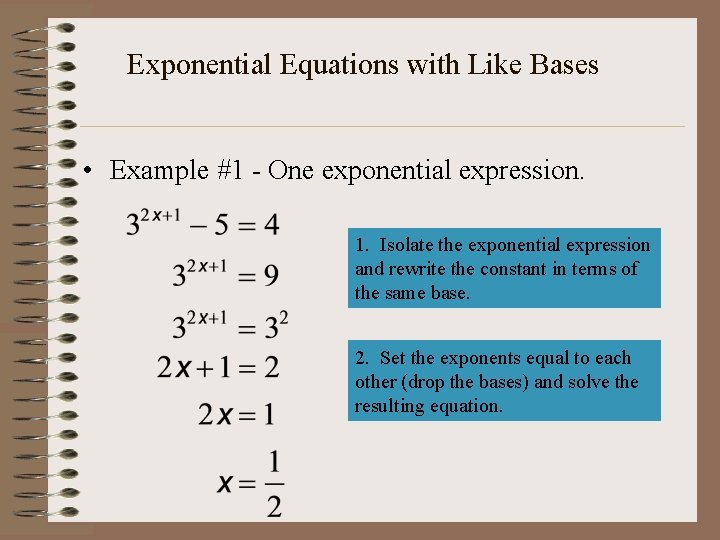 Exponential Equations with Like Bases

• Example #1 - One exponential expression.

$3^{2x+1} - 5 = 4$

$3^{2x+1} = 9$

$3^{2x+1} = 3^2$

$2x + 1 = 2$

$2x = 1$

$x = \frac{1}{2}$

1. Isolate the exponential expression and rewrite the constant in terms of the same base.

2. Set the exponents equal to each other (drop the bases) and solve the resulting equation.